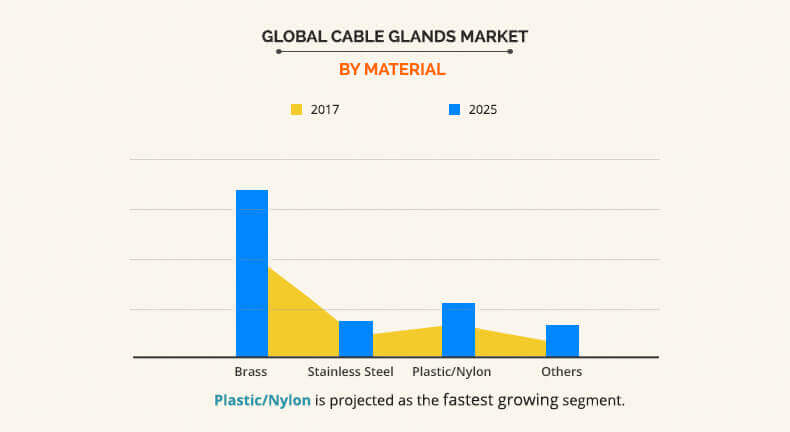 GLOBAL CABLE GLANDS MARKET

BY MATERIAL

2017

2025

Brass

Stainless Steel

Plastic/Nylon

Others

Plastic/Nylon is projected as the fastest growing segment.